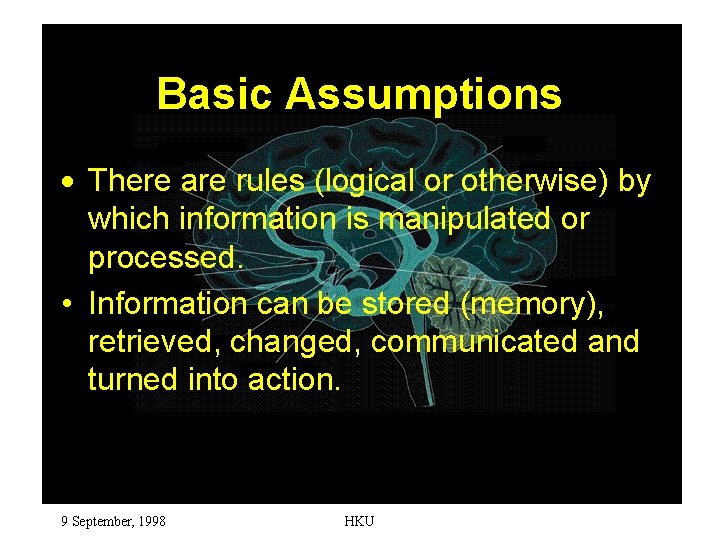 Basic Assumptions

• There are rules (logical or otherwise) by which information is manipulated or processed.

• Information can be stored (memory), retrieved, changed, communicated and turned into action.

9 September, 1998

HKU